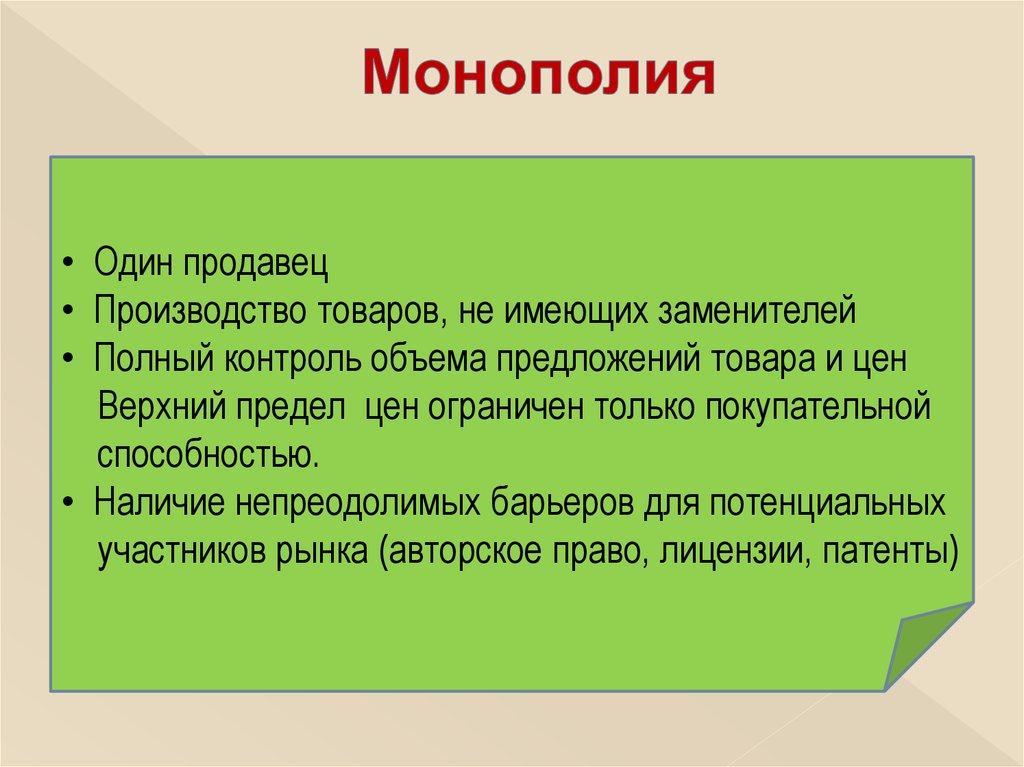 Монополия

• Один продавец
• Производство товаров, не имеющих заменителей
• Полный контроль объема предложений товара и цен Верхний предел  цен ограничен только покупательной способностью.
• Наличие непреодолимых барьеров для потенциальных участников рынка (авторское право, лицензии, патенты)